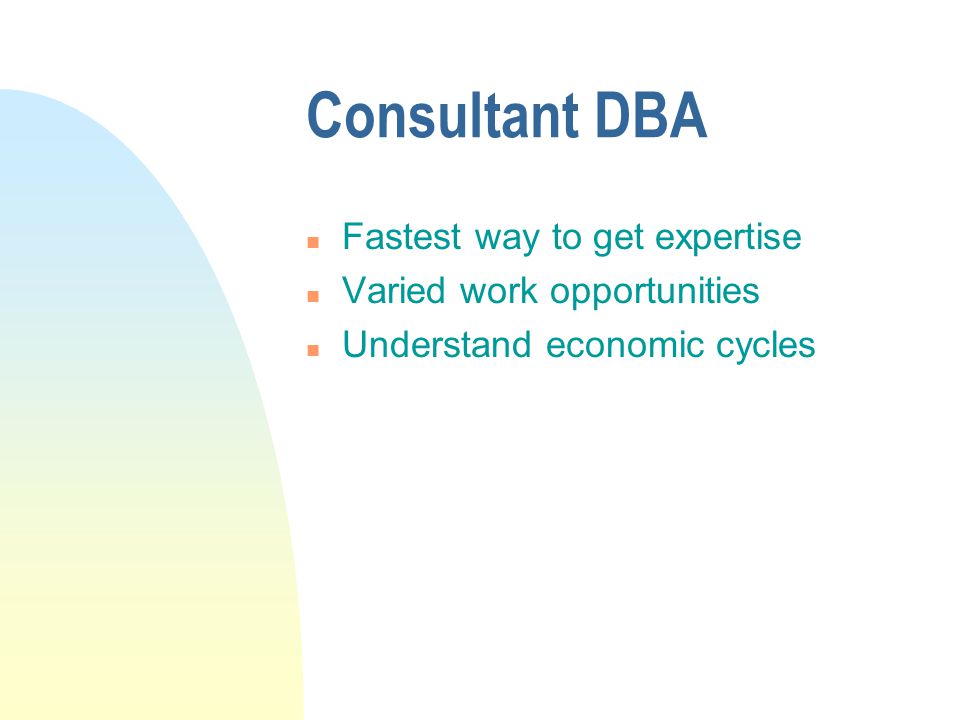 Consultant DBA

- Fastest way to get expertise
- Varied work opportunities
- Understand economic cycles